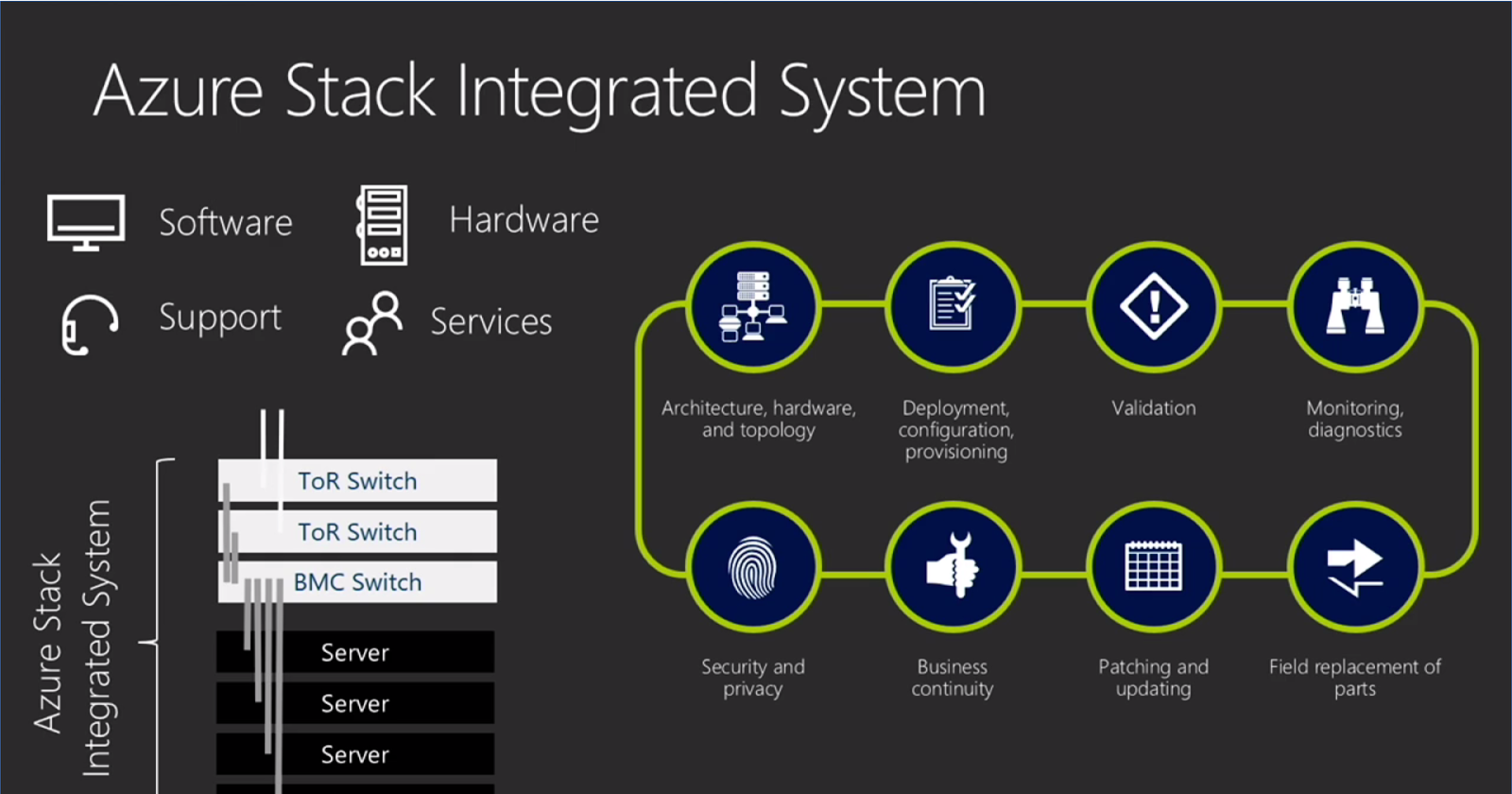 Azure Stack Integrated System

Software

Hardware

Support

Services

Azure Stack Integrated System

ToR Switch

ToR Switch

BMC Switch

Server

Server

Server

Architecture, hardware, and topology

Deployment, configuration, provisioning

Validation

Monitoring, diagnostics

Security and privacy

Business continuity

Patching and updating

Field replacement of parts